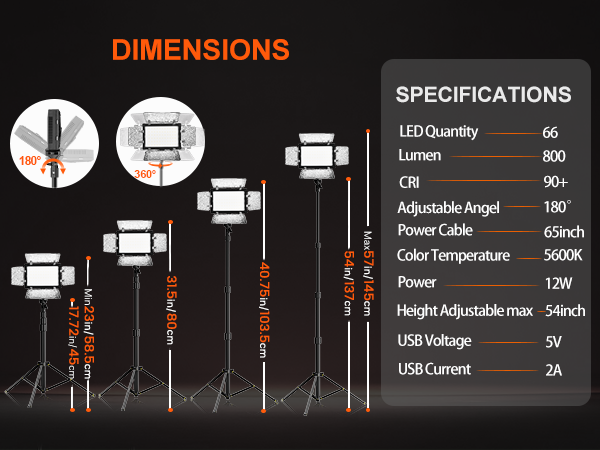 DIMENSIONS

180°

360°

17.72in/45cm

Min23in/58.5cm

31.5in/80cm

40.75in/103.5cm

54in/137cm

Max57in/145cm

SPECIFICATIONS

| | |
|---|---|
| LED Quantity | 66 |
| Lumen | 800 |
| CRI | 90+ |
| Adjustable Angel | 180° |
| Power Cable | 65inch |
| Color Temperature | 5600K |
| Power | 12W |
| Height Adjustable max | 54inch |
| USB Voltage | 5V |
| USB Current | 2A |